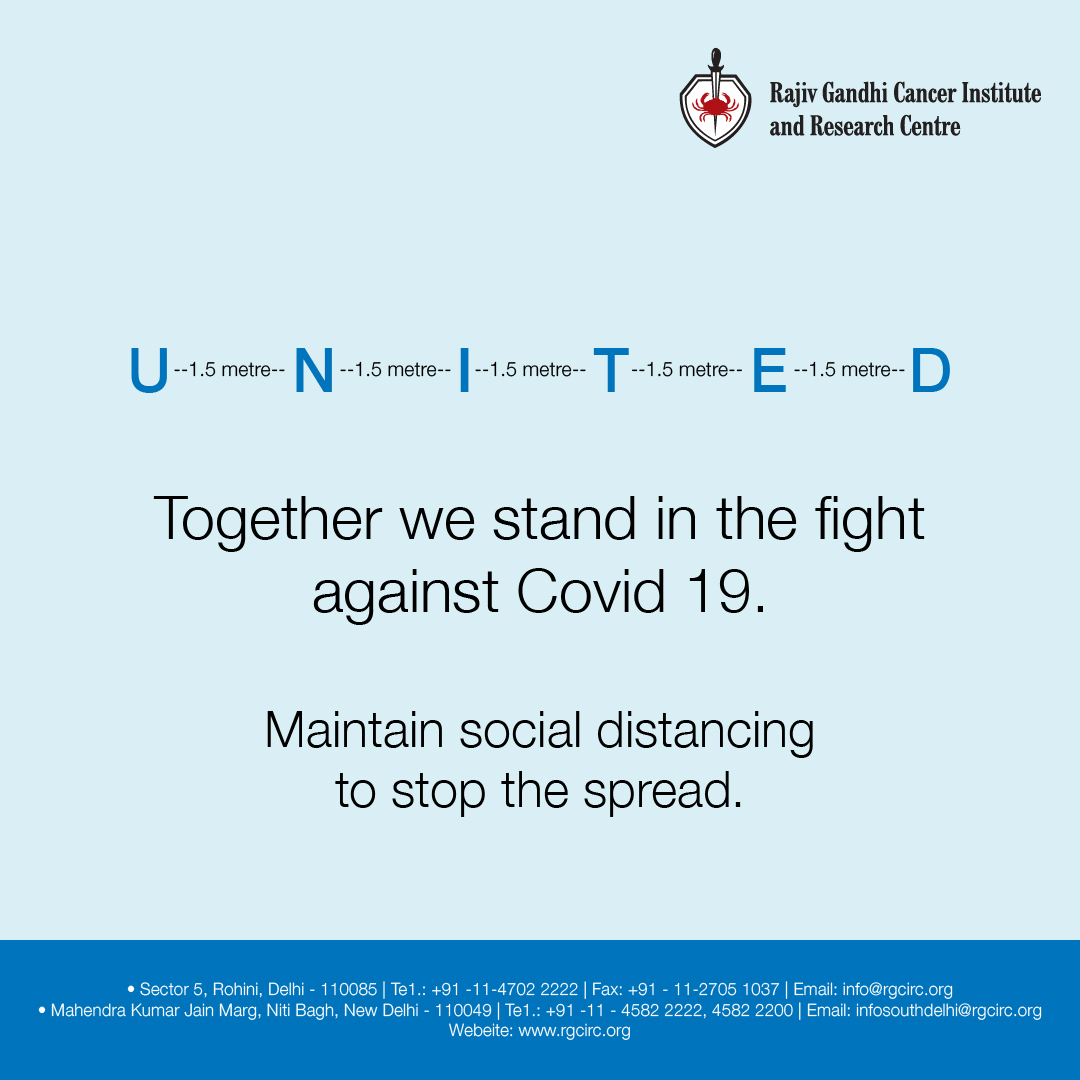 Rajiv Gandhi Cancer Institute and Research Centre

U --1.5 metre-- N --1.5 metre-- I --1.5 metre-- T --1.5 metre-- E --1.5 metre-- D

Together we stand in the fight against Covid 19.

Maintain social distancing to stop the spread.

• Sector 5, Rohini, Delhi - 110085 | Te1.: +91 -11-4702 2222 | Fax: +91 - 11-2705 1037 | Email: info@rgcirc.org
• Mahendra Kumar Jain Marg, Niti Bagh, New Delhi - 110049 | Te1.: +91 -11 - 4582 2222, 4582 2200 | Email: infosouthdelhi@rgcirc.org
Webeite: www.rgcirc.org